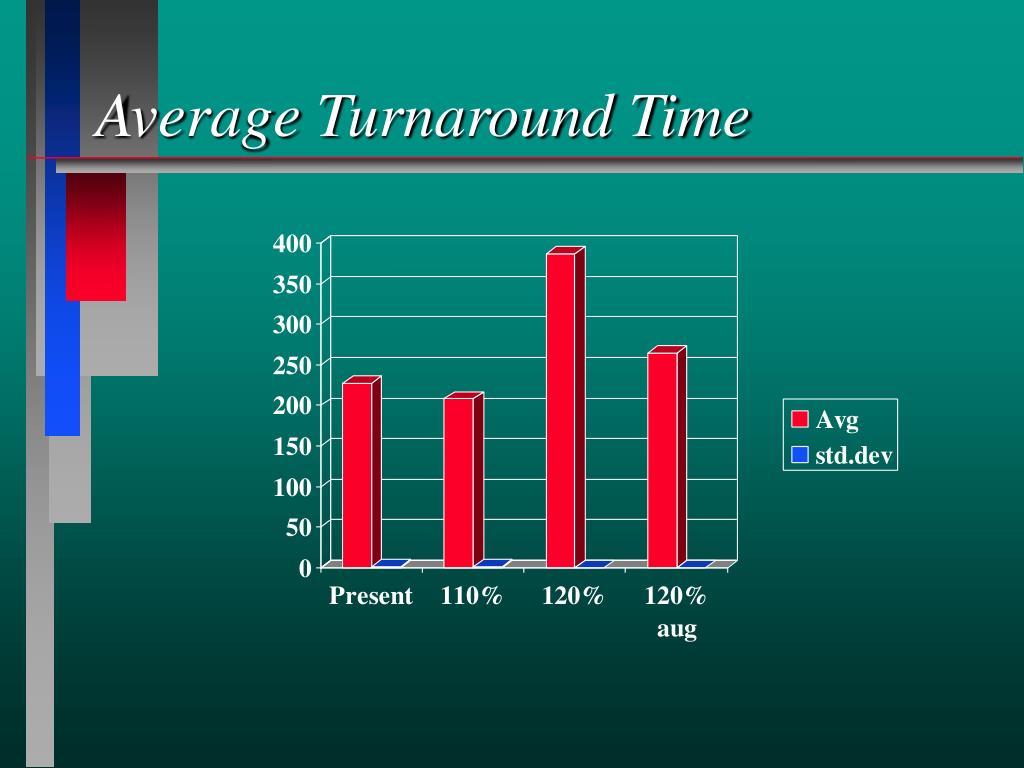 Average Turnaround Time

400
350
300
250
200
150
100
50
0

Present
110%
120%
120% aug

Avg
std.dev